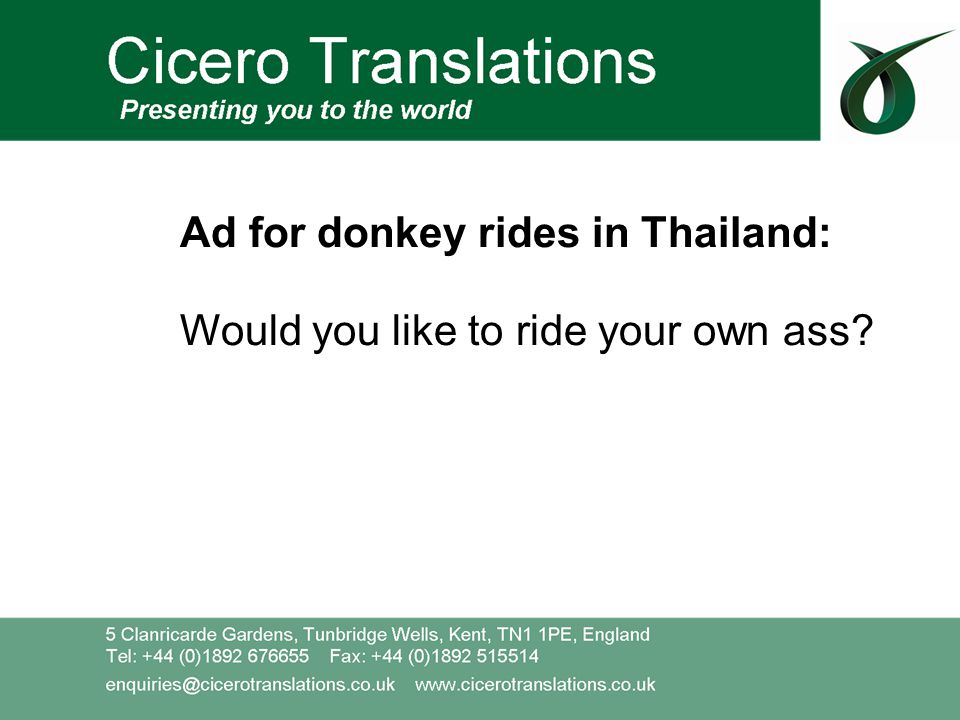 Cicero Translations
Presenting you to the world

Ad for donkey rides in Thailand:

Would you like to ride your own ass?

5 Clanricarde Gardens, Tunbridge Wells, Kent, TN1 1PE, England
Tel: +44 (0)1892 676655 Fax: +44 (0)1892 515514
enquiries@cicerotranslations.co.uk www.cicerotranslations.co.uk